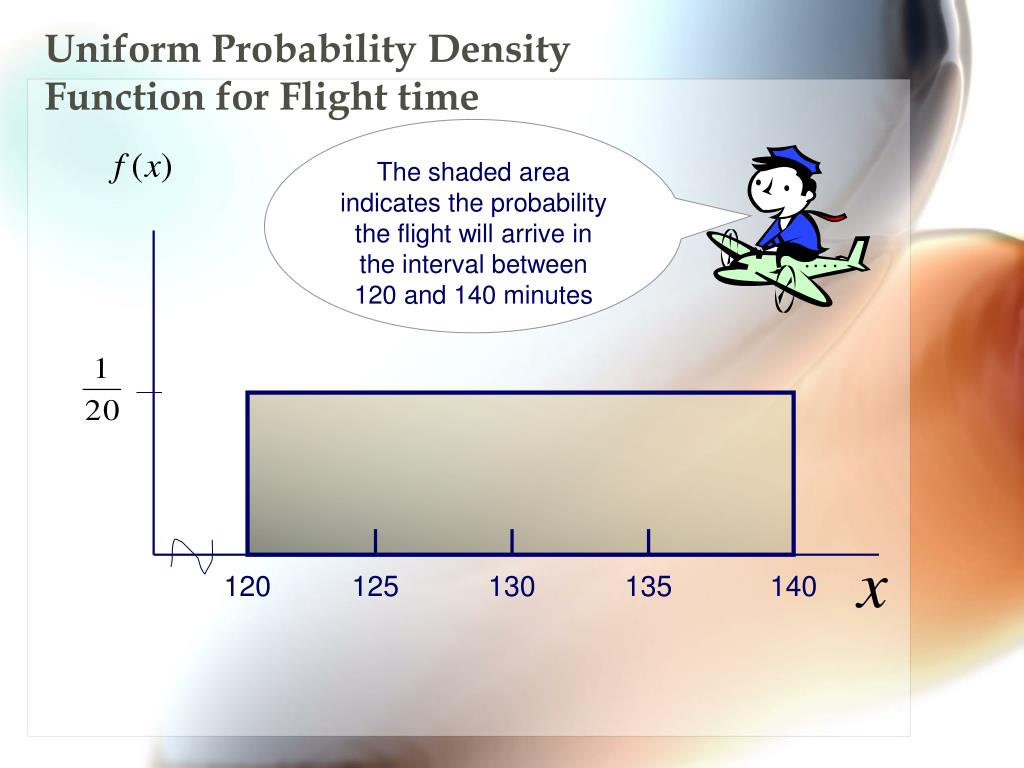 Uniform Probability Density Function for Flight time

$f(x)$

The shaded area indicates the probability the flight will arrive in the interval between 120 and 140 minutes

$\frac{1}{20}$

120 125 130 135 140

$x$